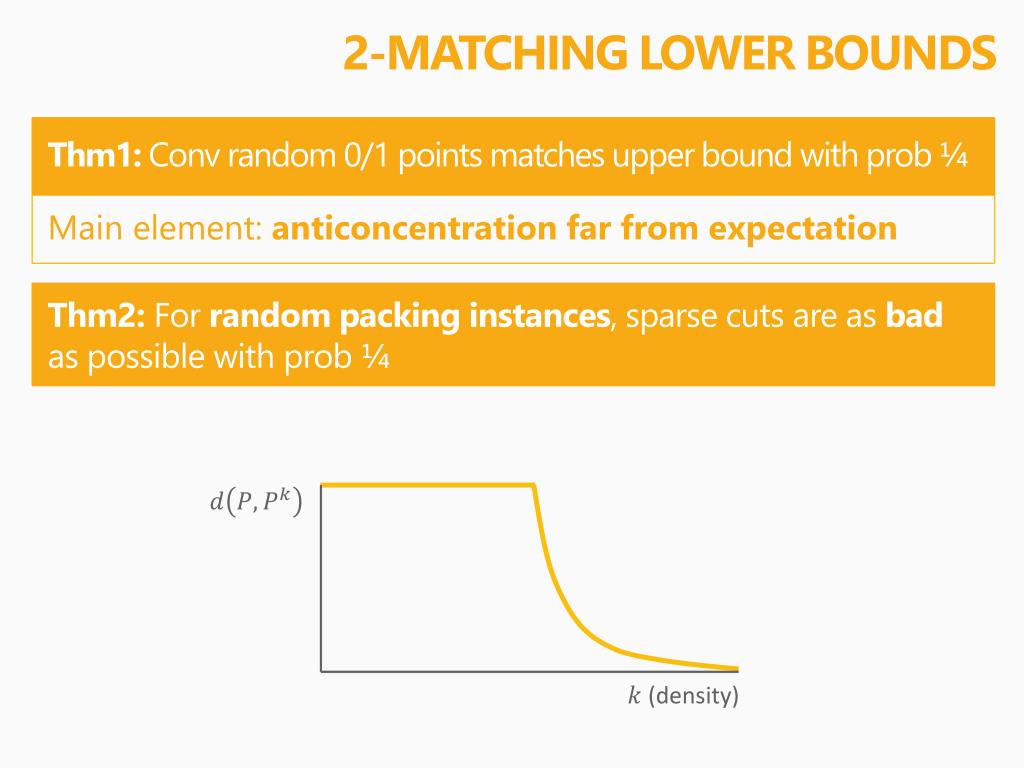 2-MATCHING LOWER BOUNDS

Thm1: Conv random 0/1 points matches upper bound with prob ¼

Main element: anticoncentration far from expectation

Thm2: For random packing instances, sparse cuts are as bad as possible with prob ¼

$d(P, P^k)$

$k$ (density)